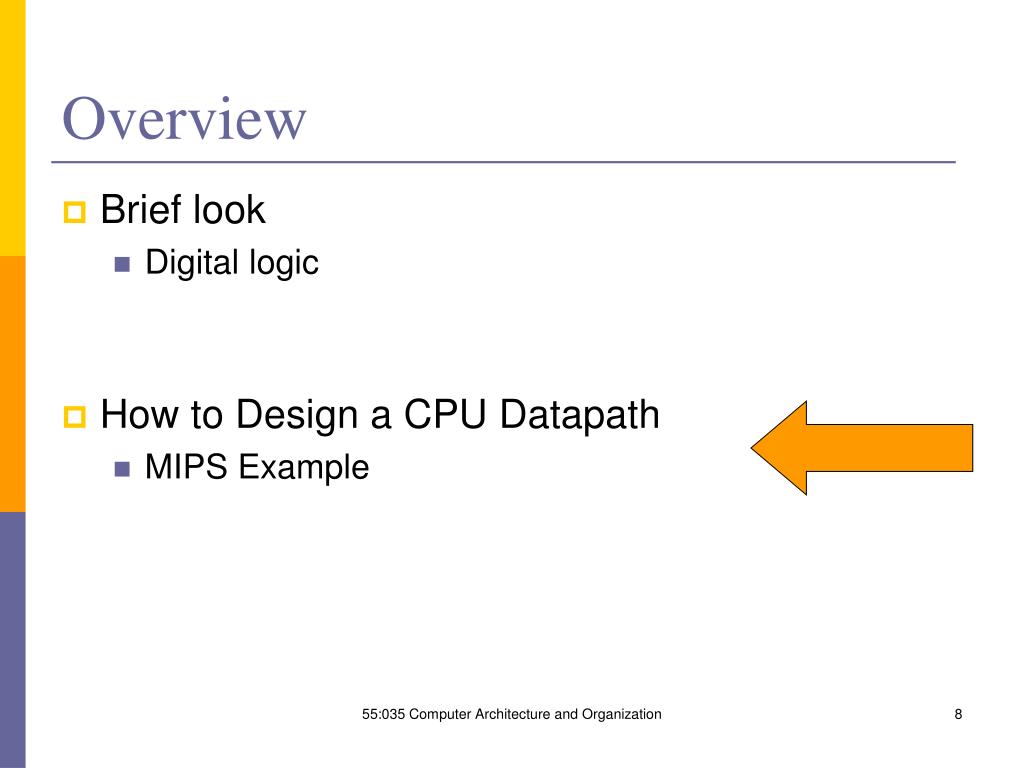 Overview

Brief look

Digital logic

How to Design a CPU Datapath

MIPS Example

55:035 Computer Architecture and Organization

8